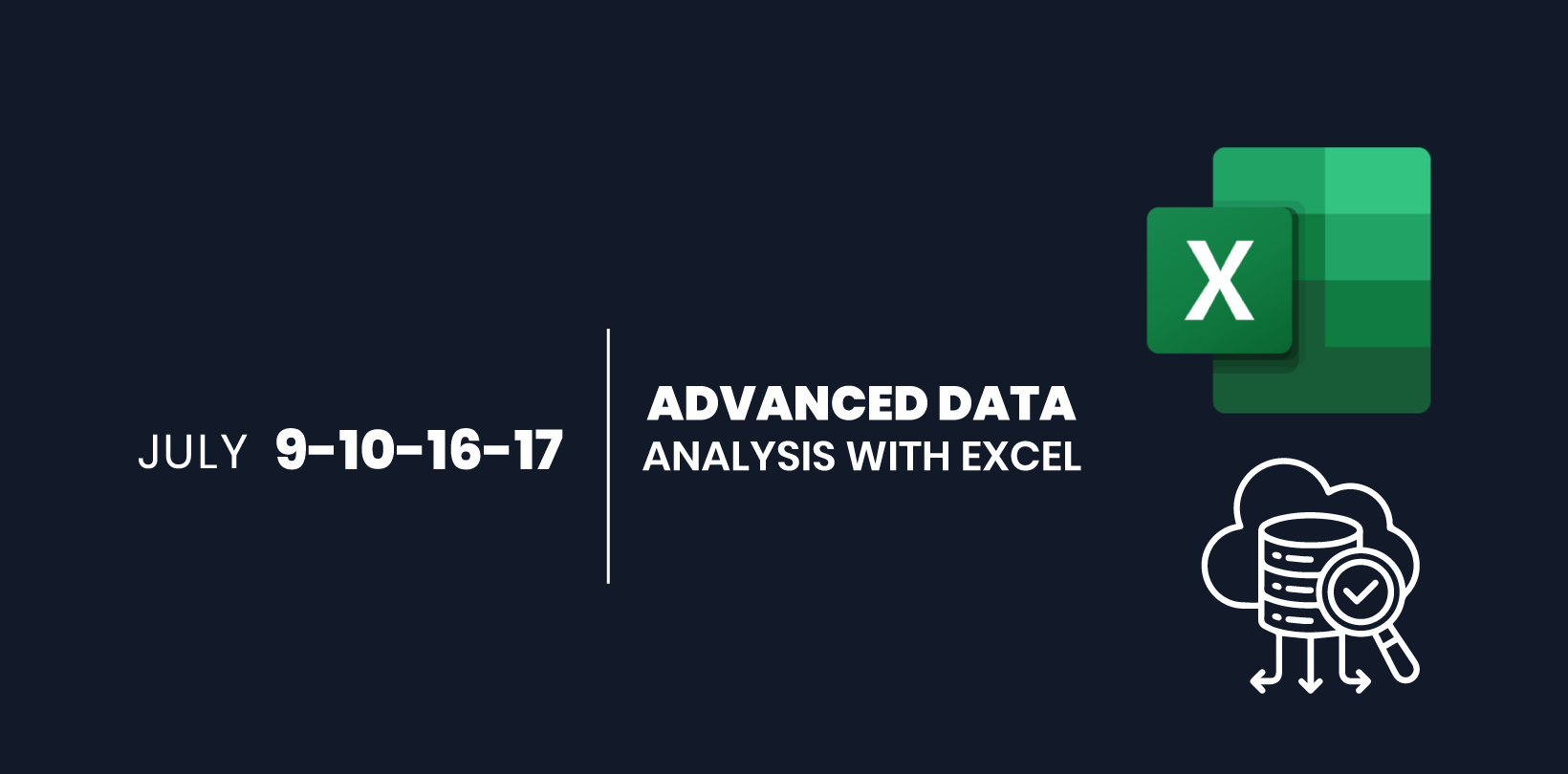 JULY 9-10-16-17

ADVANCED DATA
ANALYSIS WITH EXCEL

X